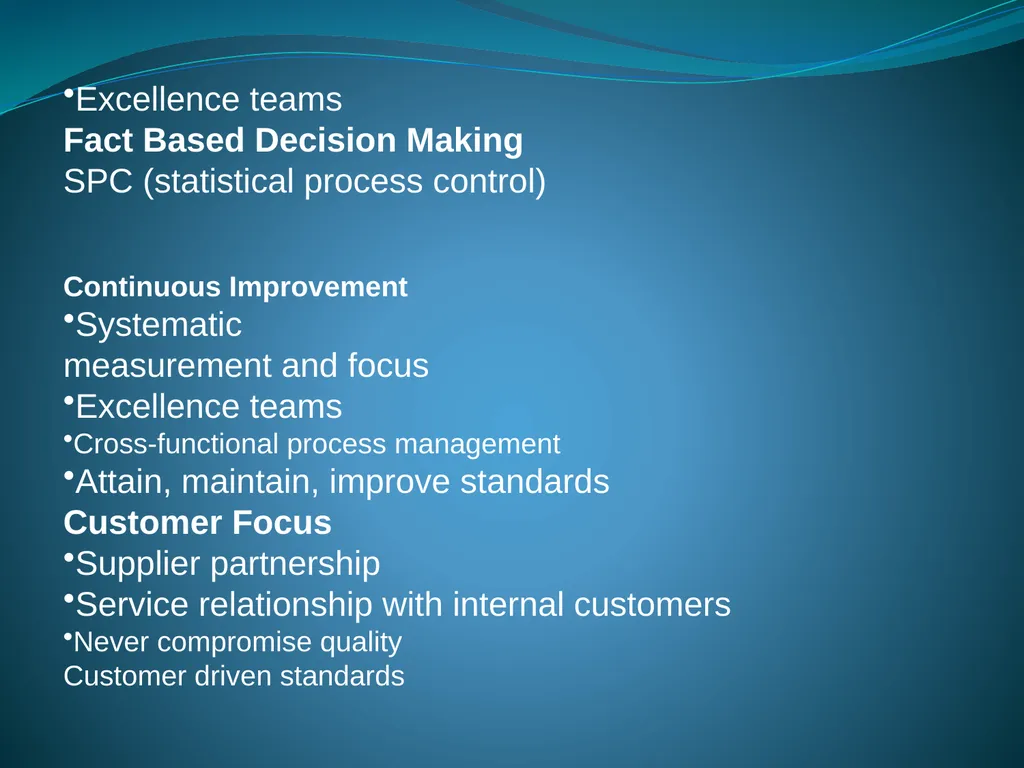 •Excellence teams
Fact Based Decision Making
SPC (statistical process control)

Continuous Improvement
•Systematic
measurement and focus
•Excellence teams
•Cross-functional process management
•Attain, maintain, improve standards
Customer Focus
•Supplier partnership
•Service relationship with internal customers
•Never compromise quality
Customer driven standards